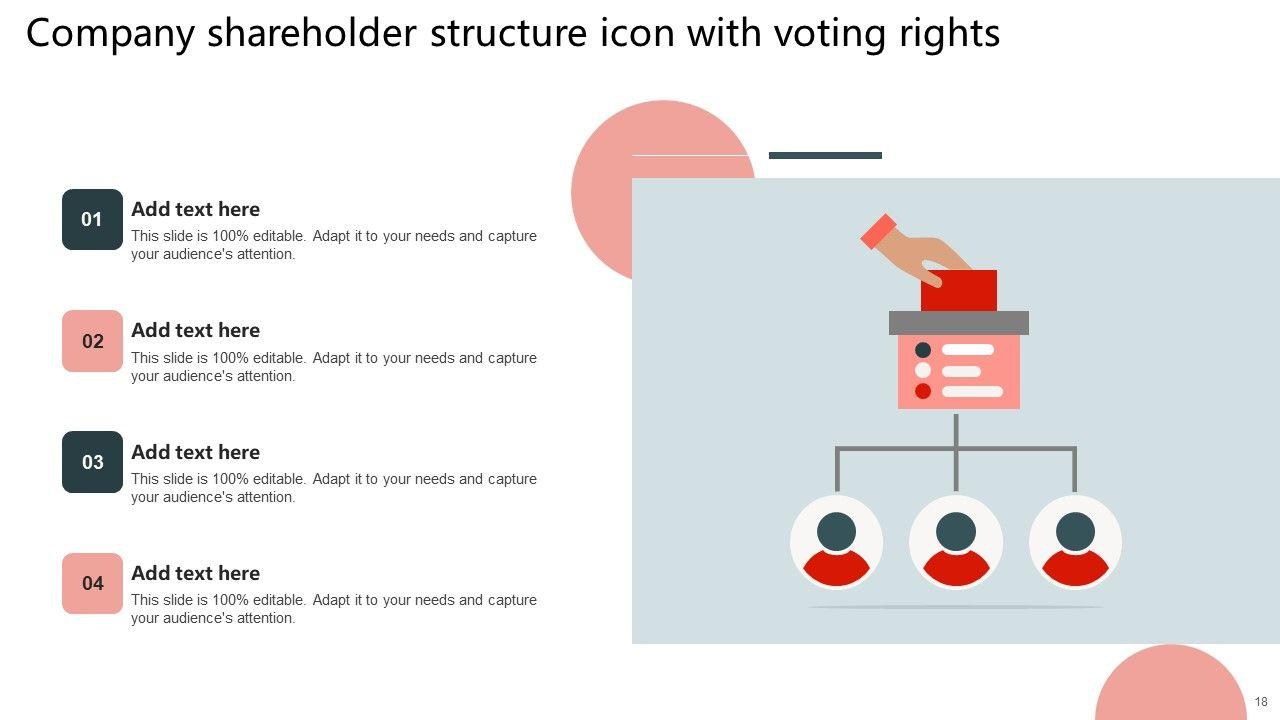 Company shareholder structure icon with voting rights

01
Add text here
This slide is 100% editable. Adapt it to your needs and capture your audience's attention.

02
Add text here
This slide is 100% editable. Adapt it to your needs and capture your audience's attention.

03
Add text here
This slide is 100% editable. Adapt it to your needs and capture your audience's attention.

04
Add text here
This slide is 100% editable. Adapt it to your needs and capture your audience's attention.

18